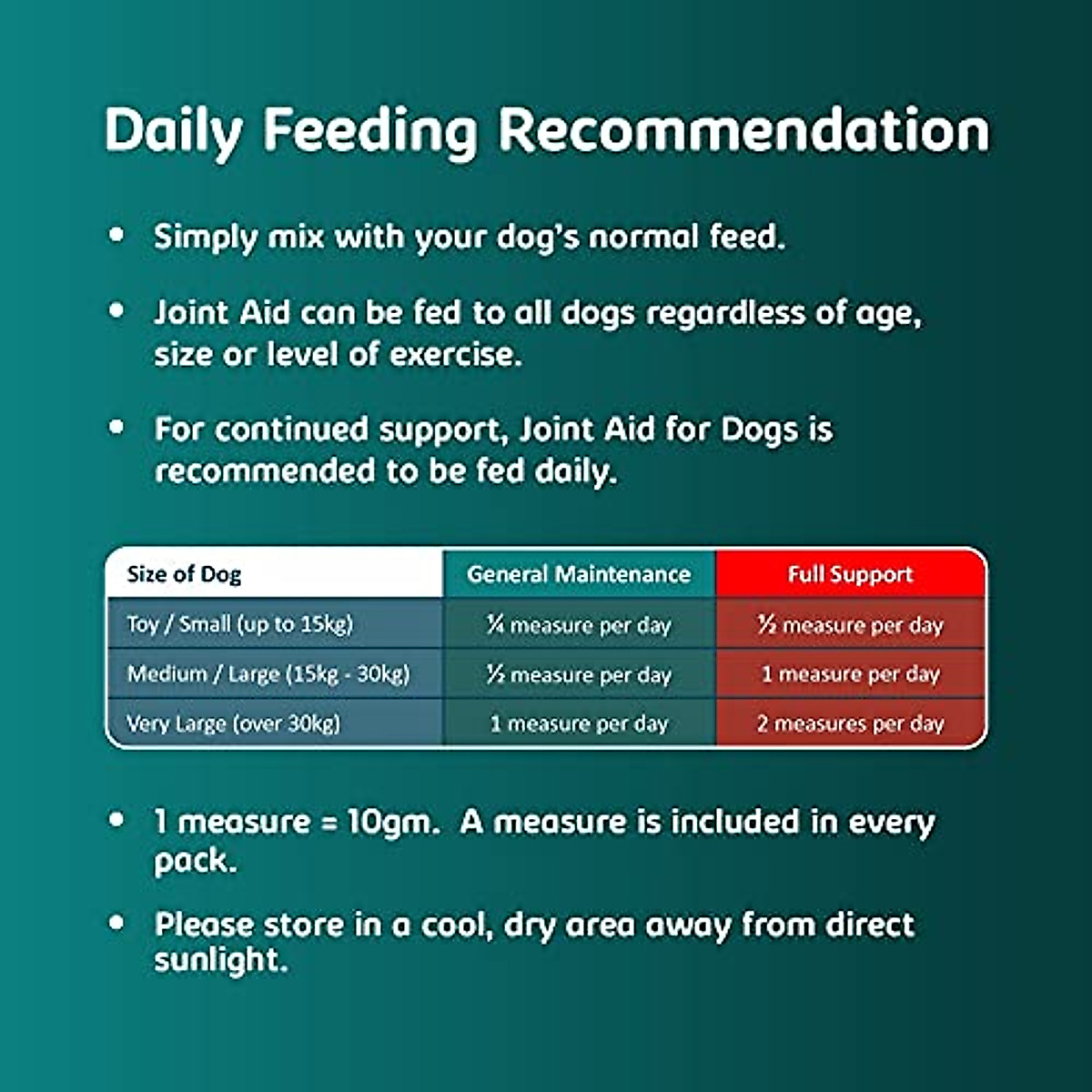 Daily Feeding Recommendation

• Simply mix with your dog's normal feed.

• Joint Aid can be fed to all dogs regardless of age, size or level of exercise.

• For continued support, Joint Aid for Dogs is recommended to be fed daily.

| Size of Dog | General Maintenance | Full Support |
|---|---|---|
| Toy / Small (up to 15kg) | ¼ measure per day | ½ measure per day |
| Medium / Large (15kg - 30kg) | ½ measure per day | 1 measure per day |
| Very Large (over 30kg) | 1 measure per day | 2 measures per day |

• 1 measure = 10gm. A measure is included in every pack.

• Please store in a cool, dry area away from direct sunlight.